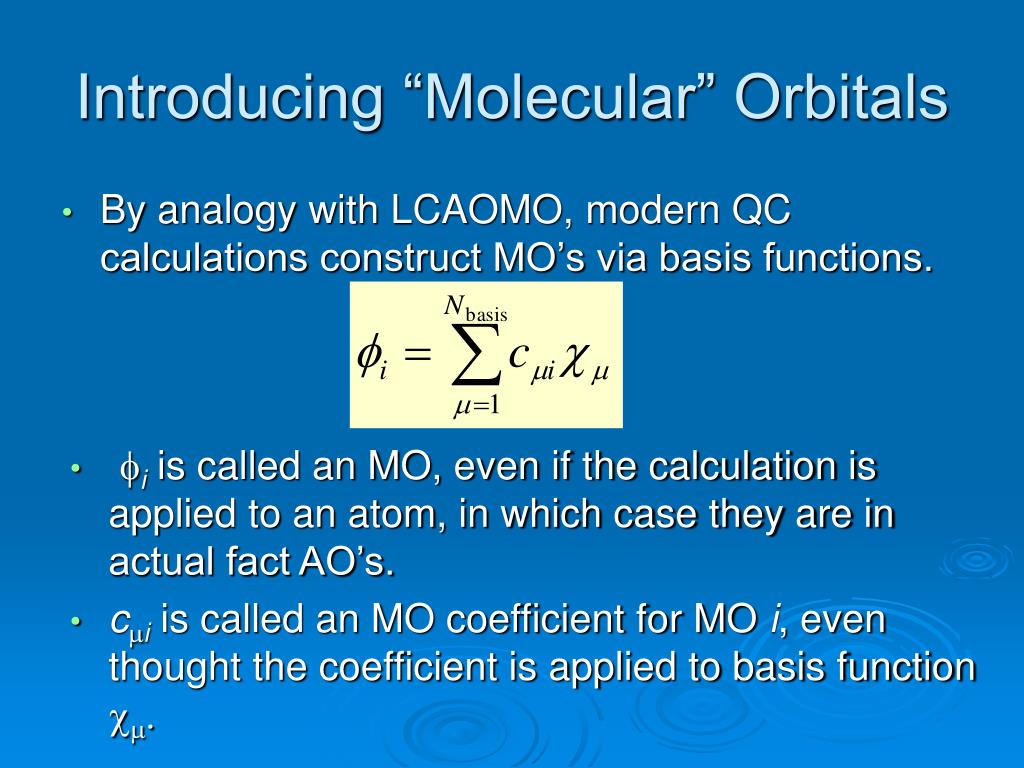 Introducing “Molecular” Orbitals

• By analogy with LCAOMO, modern QC calculations construct MO’s via basis functions.

$\phi_i = \sum_{\mu=1}^{N_{\text{basis}}} c_{\mu i} \chi_\mu$

• $\phi_i$ is called an MO, even if the calculation is applied to an atom, in which case they are in actual fact AO’s.

• $c_{\mu i}$ is called an MO coefficient for MO $i$, even thought the coefficient is applied to basis function $\chi_\mu$.